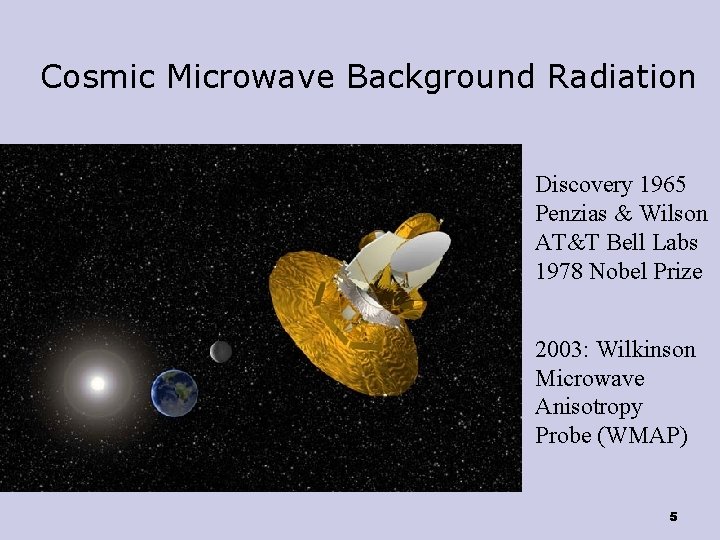 Cosmic Microwave Background Radiation

Discovery 1965
Penzias & Wilson
AT&T Bell Labs
1978 Nobel Prize

2003: Wilkinson Microwave Anisotropy Probe (WMAP)

5